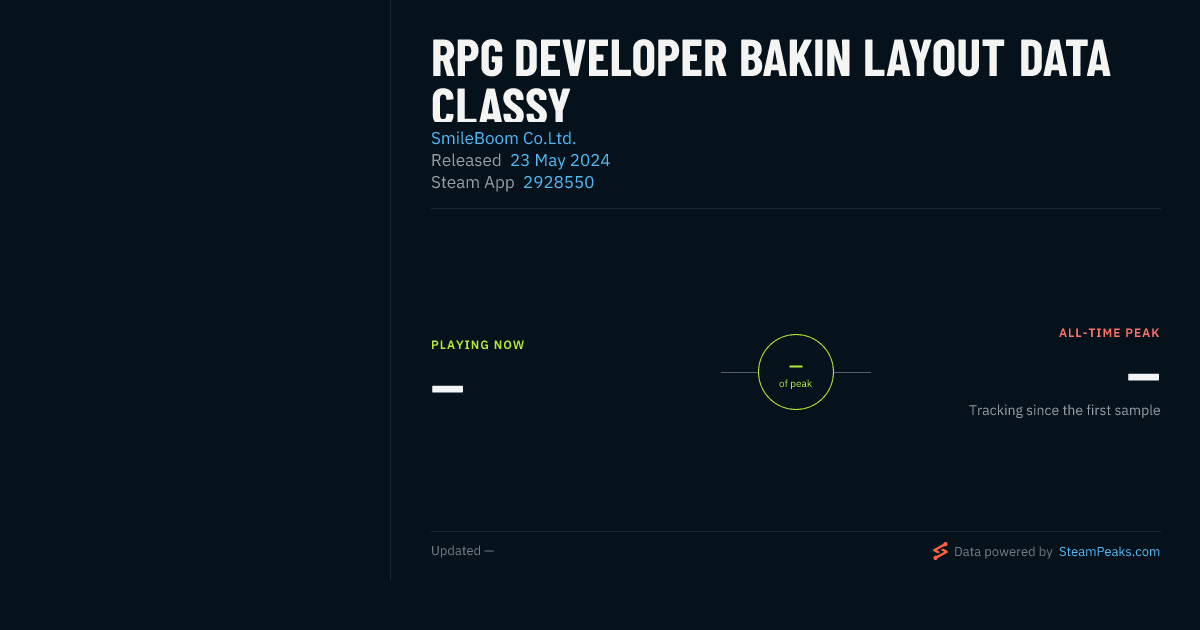 RPG DEVELOPER BAKIN LAYOUT DATA CLASSY

SmileBoom Co.Ltd.
Released 23 May 2024
Steam App 2928550

PLAYING NOW
—

—
of peak

ALL-TIME PEAK
—
Tracking since the first sample

Updated —

Data powered by SteamPeaks.com